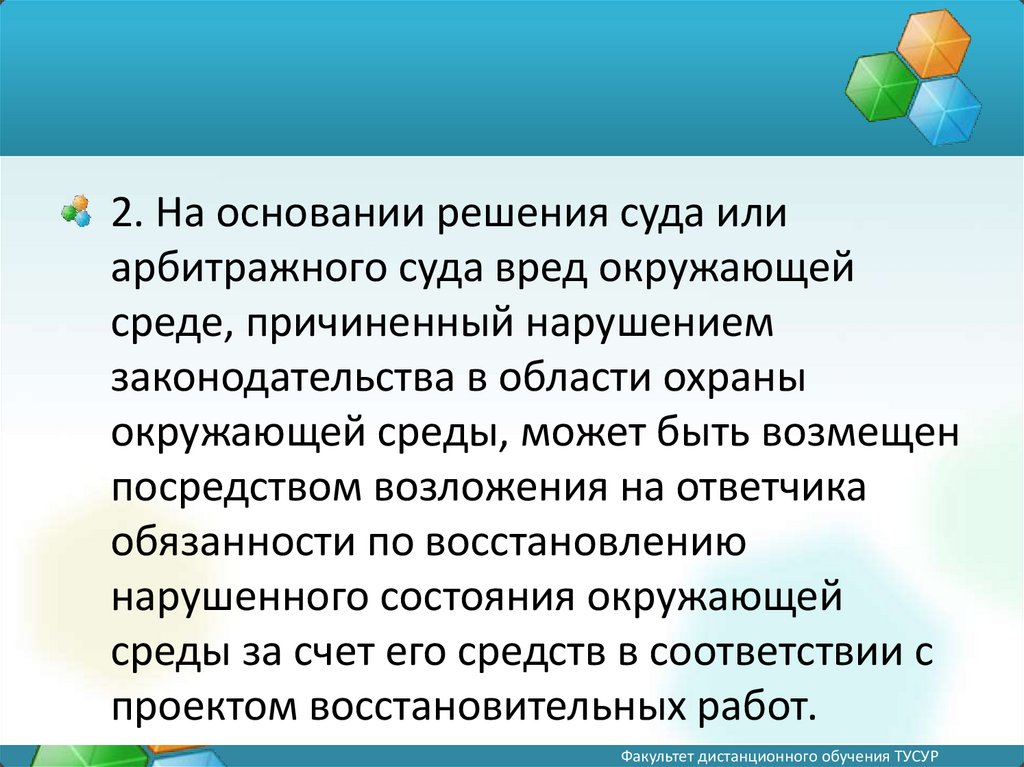 2. На основании решения суда или арбитражного суда вред окружающей среде, причиненный нарушением законодательства в области охраны окружающей среды, может быть возмещен посредством возложения на ответчика обязанности по восстановлению нарушенного состояния окружающей среды за счет его средств в соответствии с проектом восстановительных работ.

Факультет дистанционного обучения ТУСУР